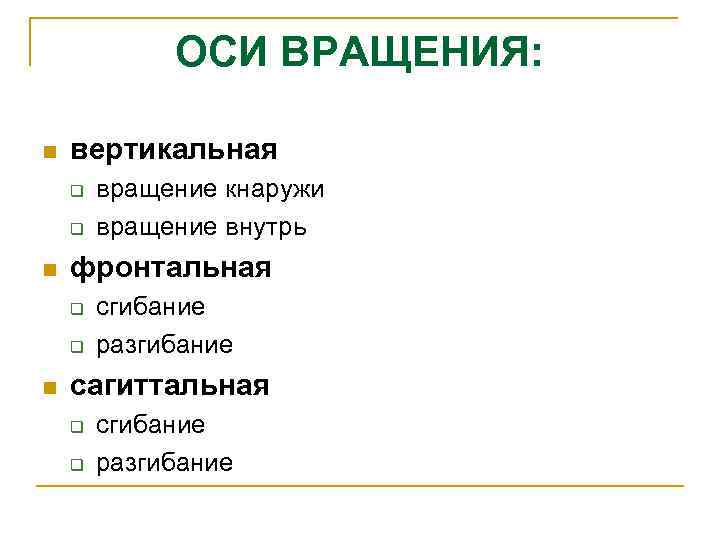 ОСИ ВРАЩЕНИЯ:

- вертикальная
  - вращение кнаружи
  - вращение внутрь
- фронтальная
  - сгибание
  - разгибание
- сагиттальная
  - сгибание
  - разгибание